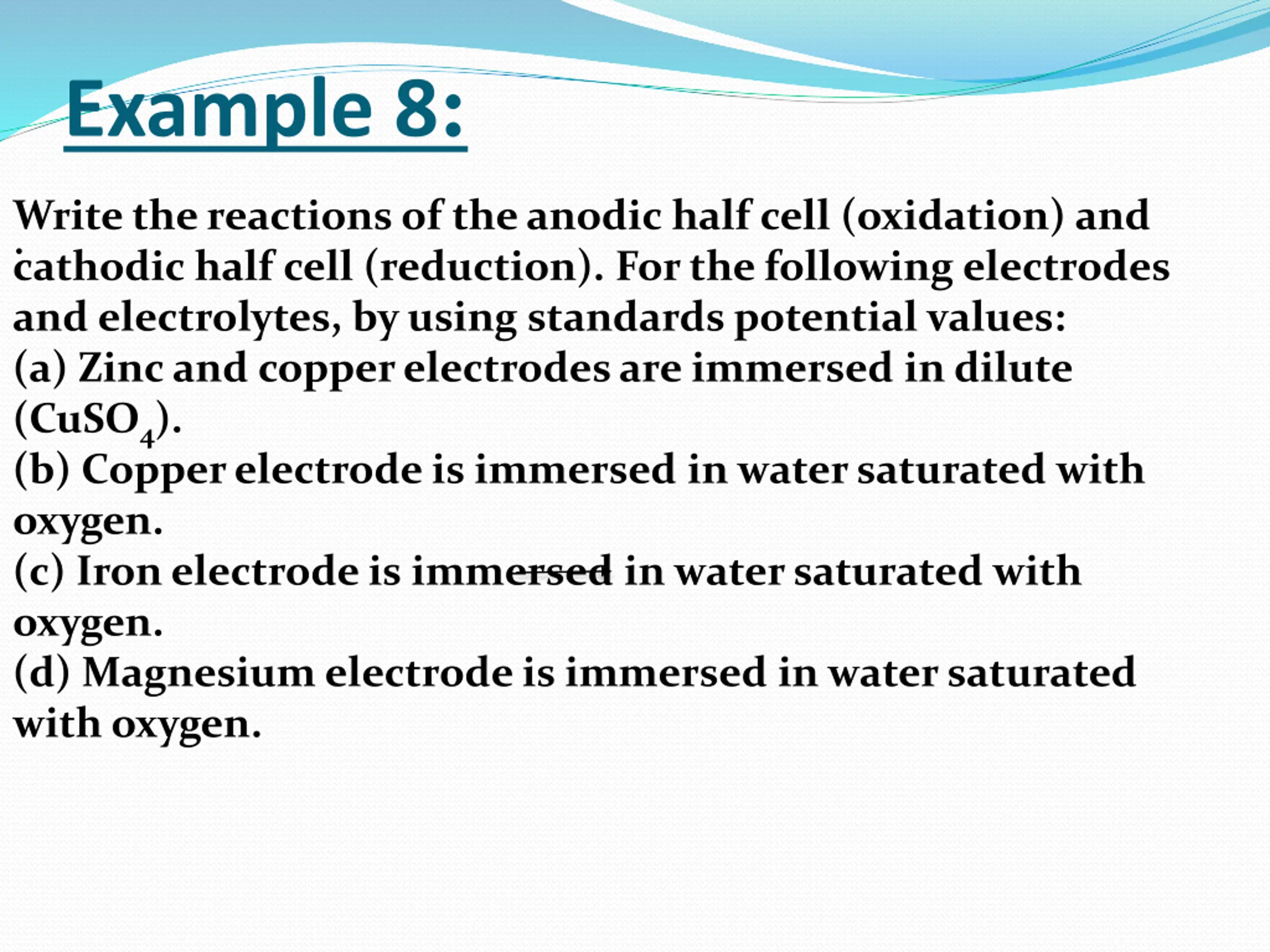 Example 8:

Write the reactions of the anodic half cell (oxidation) and cathodic half cell (reduction). For the following electrodes and electrolytes, by using standards potential values:
(a) Zinc and copper electrodes are immersed in dilute ($CuSO_4$).
(b) Copper electrode is immersed in water saturated with oxygen.
(c) Iron electrode is immersed in water saturated with oxygen.
(d) Magnesium electrode is immersed in water saturated with oxygen.